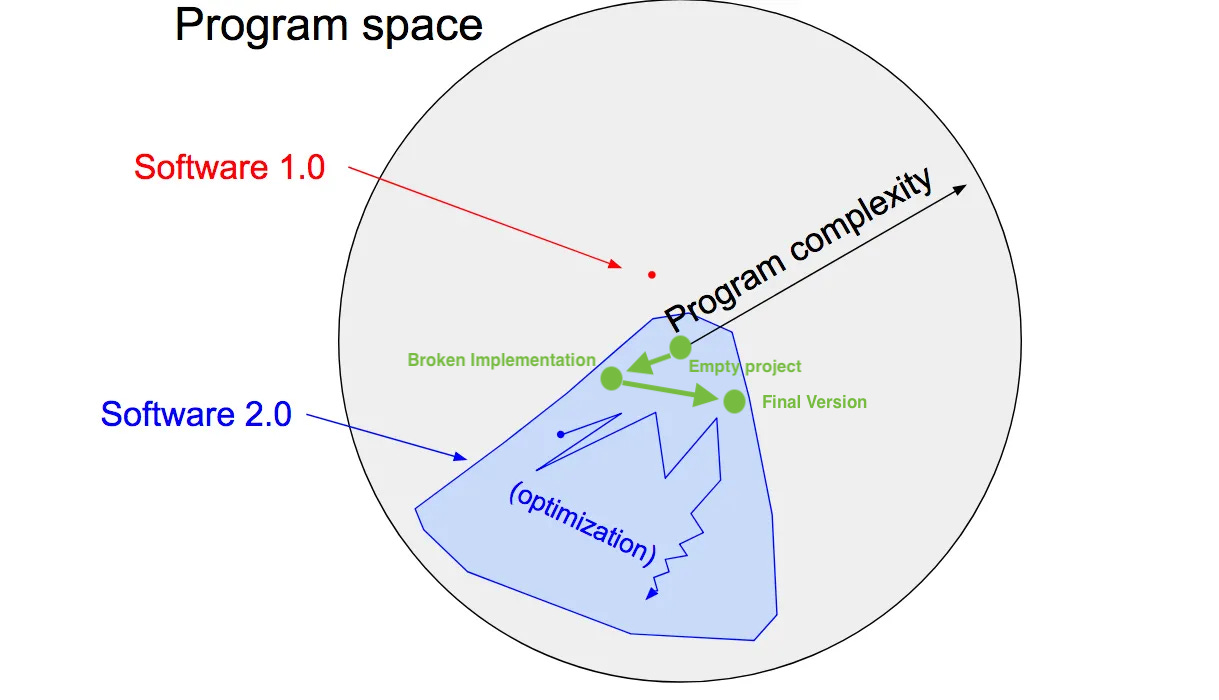 Program space

Software 1.0

Program complexity

Broken Implementation

Empty project

Final Version

Software 2.0

(optimization)